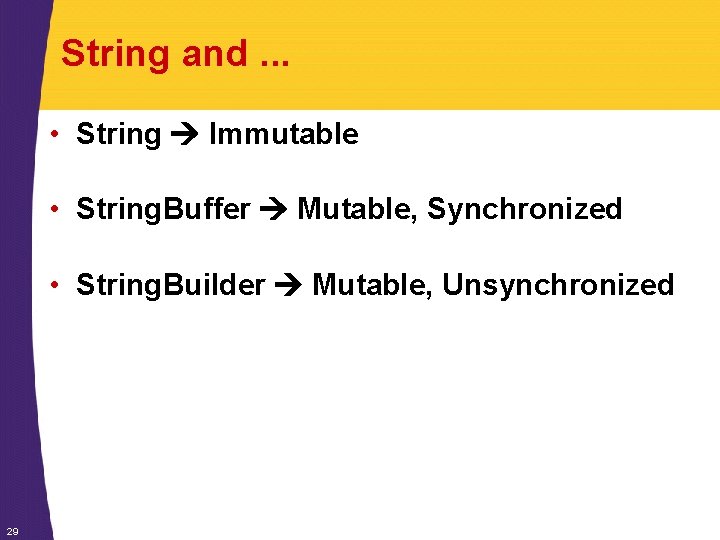 String and ...

• String → Immutable

• StringBuffer → Mutable, Synchronized

• StringBuilder → Mutable, Unsynchronized

29